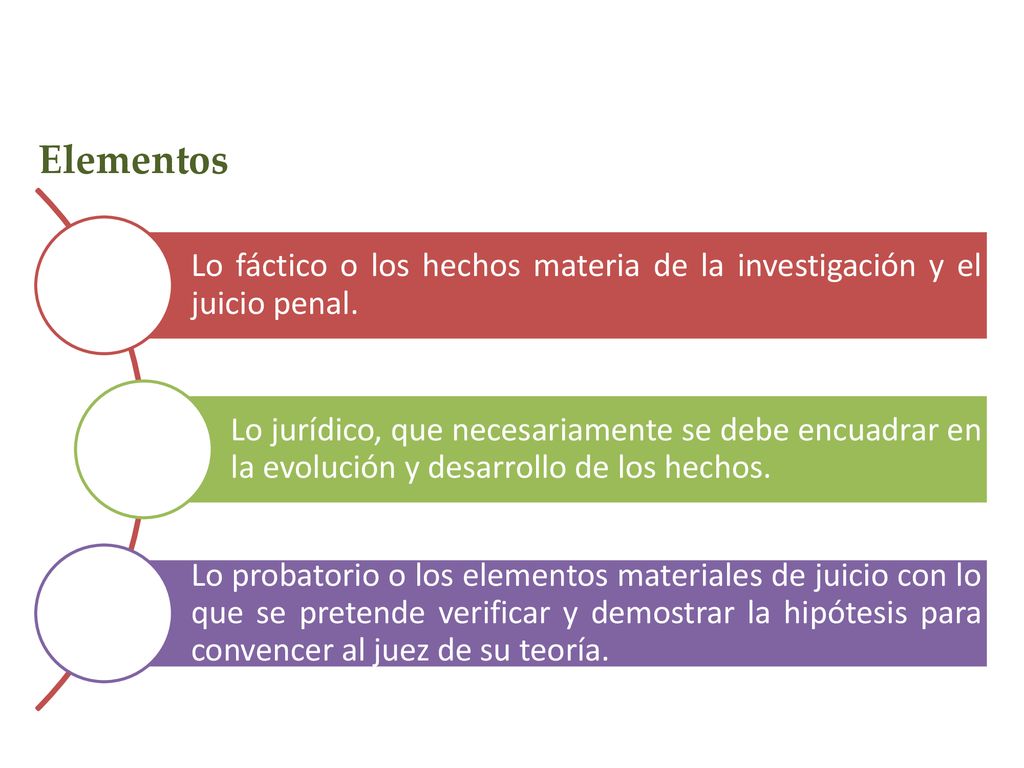 Elementos

Lo fáctico o los hechos materia de la investigación y el juicio penal.

Lo jurídico, que necesariamente se debe encuadrar en la evolución y desarrollo de los hechos.

Lo probatorio o los elementos materiales de juicio con lo que se pretende verificar y demostrar la hipótesis para convencer al juez de su teoría.